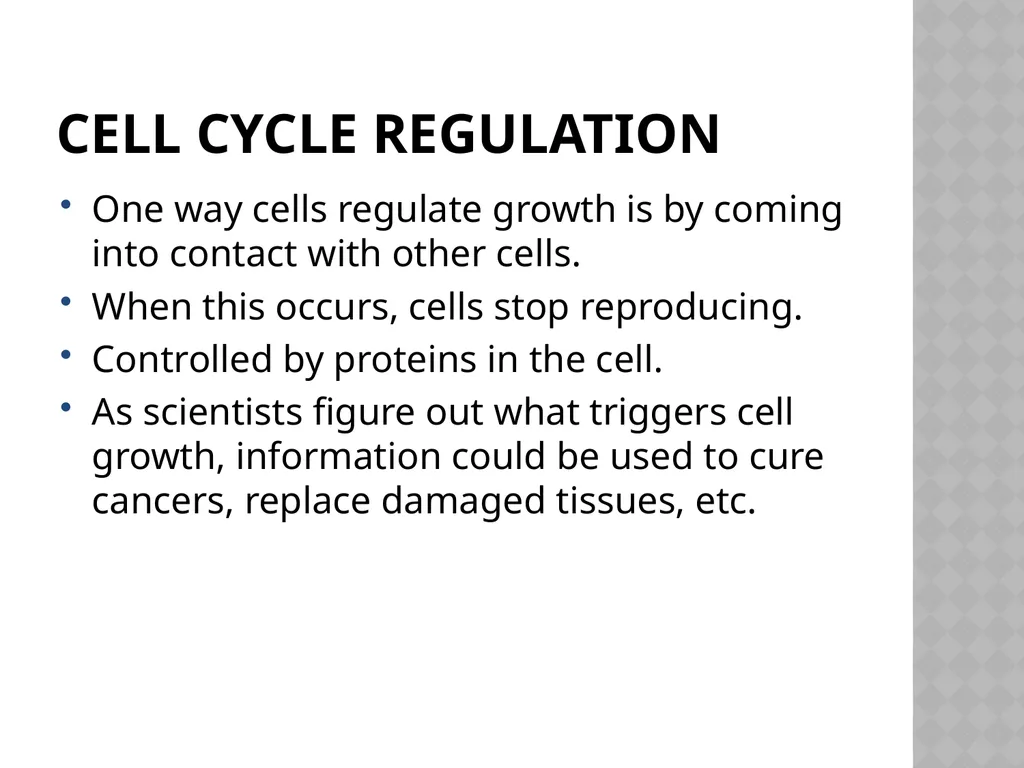 CELL CYCLE REGULATION

• One way cells regulate growth is by coming into contact with other cells.
• When this occurs, cells stop reproducing.
• Controlled by proteins in the cell.
• As scientists figure out what triggers cell growth, information could be used to cure cancers, replace damaged tissues, etc.